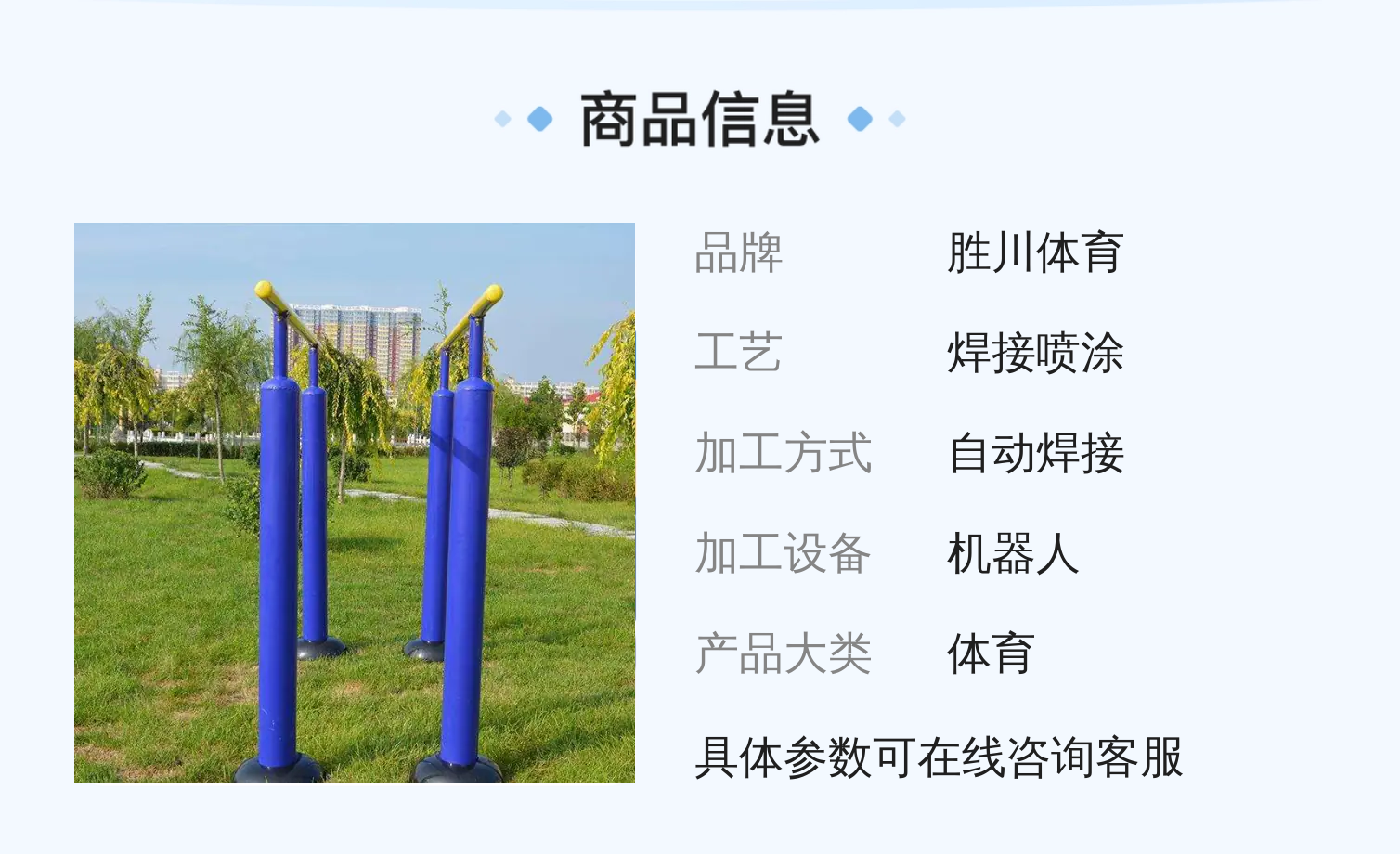 商品信息

| 品牌 | 胜川体育 |
|---|---|
| 工艺 | 焊接喷涂 |
| 加工方式 | 自动焊接 |
| 加工设备 | 机器人 |
| 产品大类 | 体育 |

具体参数可在线咨询客服